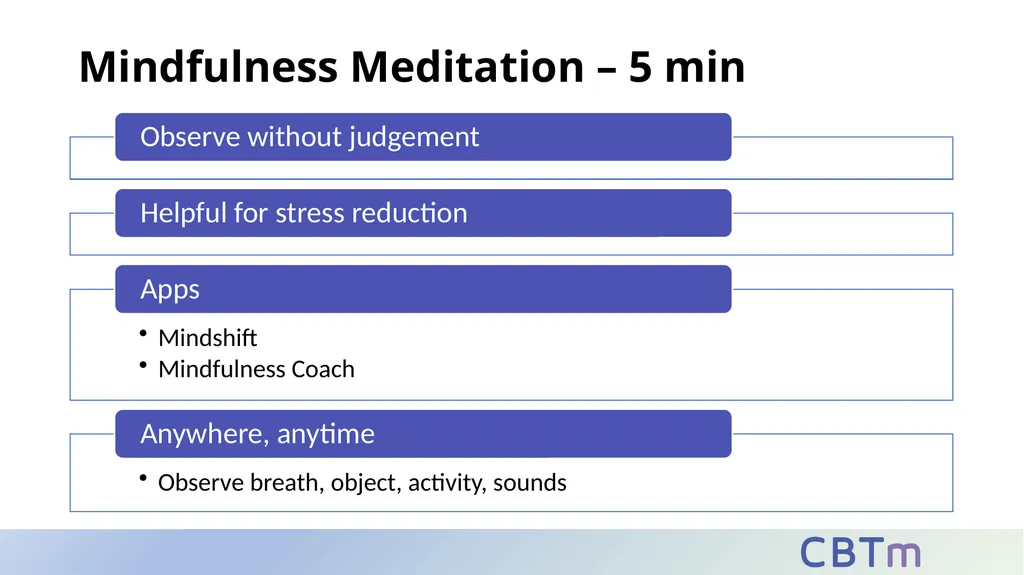 Mindfulness Meditation – 5 min

Observe without judgement

Helpful for stress reduction

Apps

• Mindshift
• Mindfulness Coach

Anywhere, anytime

• Observe breath, object, activity, sounds

CBTm